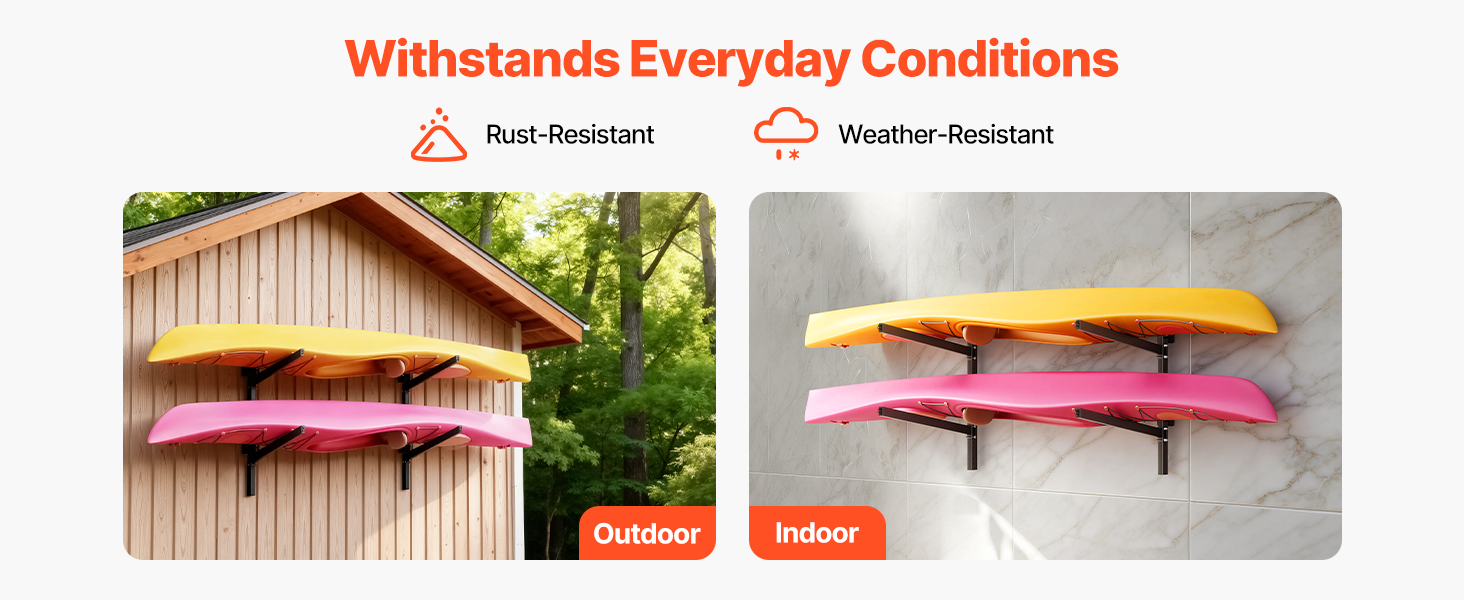 Withstands Everyday Conditions

Rust-Resistant

Weather-Resistant

Outdoor

Indoor